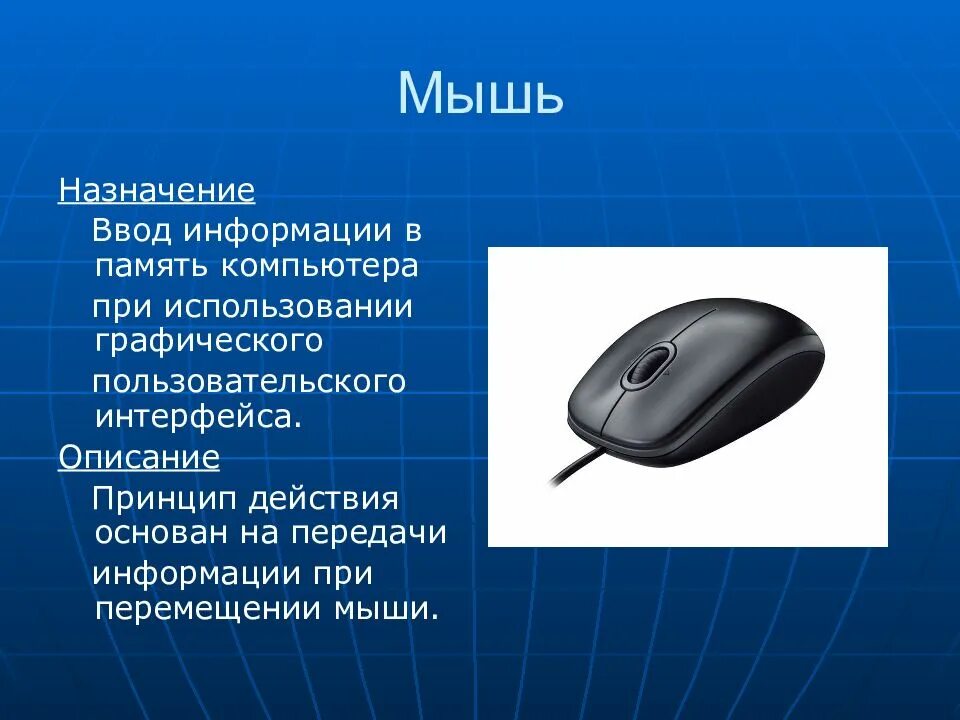 Мышь

Назначение

Ввод информации в память компьютера при использовании графического пользовательского интерфейса.

Описание

Принцип действия основан на передачи информации при перемещении мыши.